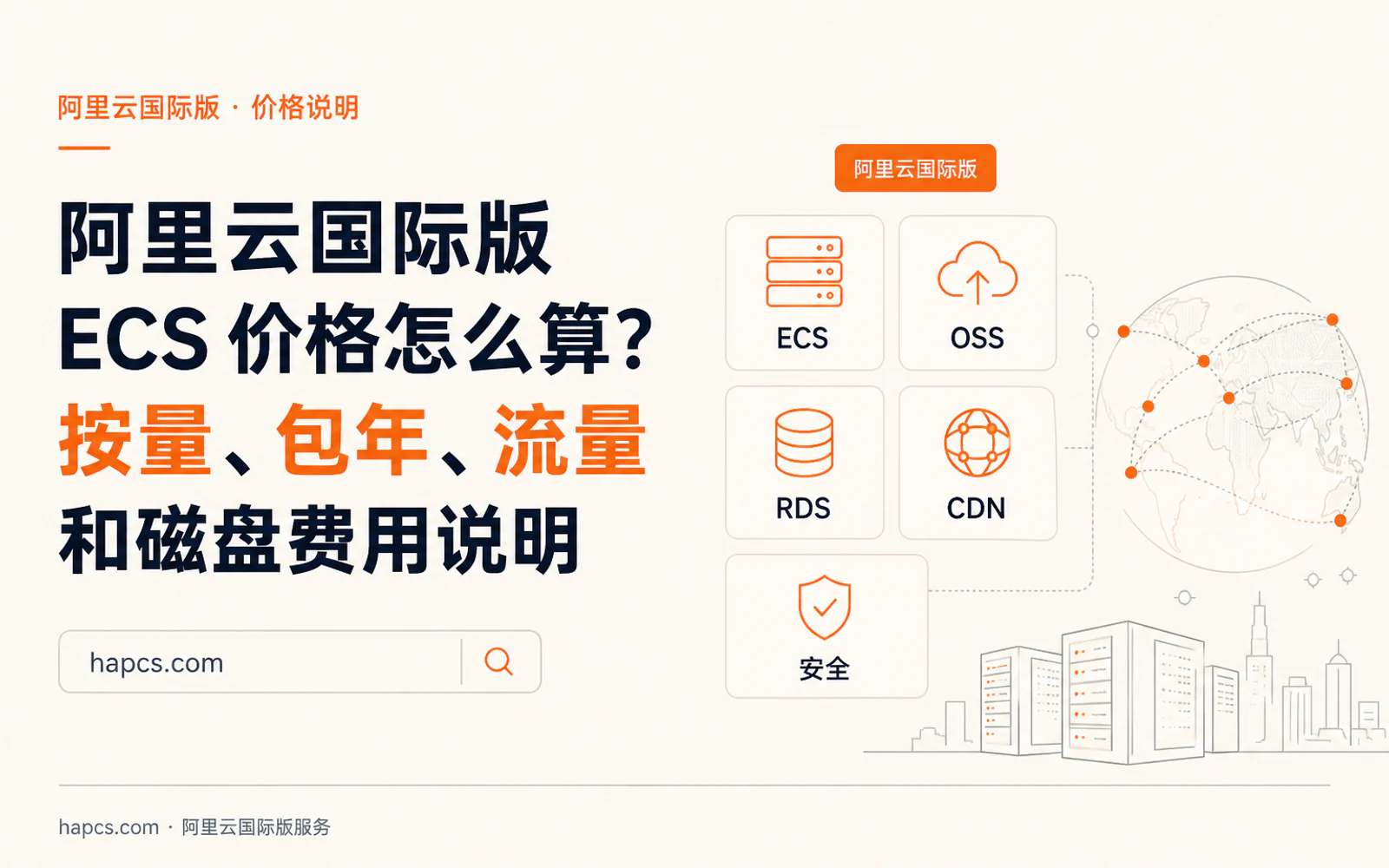 阿里云国际版 · 价格说明

阿里云国际版
ECS 价格怎么算?
按量、包年、流量
和磁盘费用说明

hapcs.com

阿里云国际版

ECS

OSS

RDS

CDN

安全

hapcs.com · 阿里云国际版服务